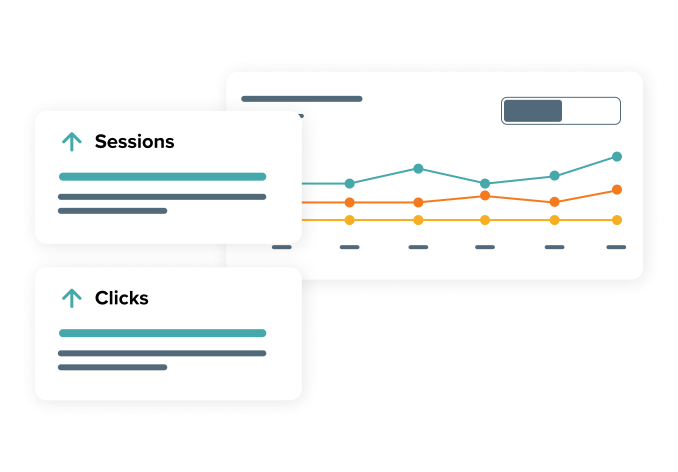 Sessions

Clicks